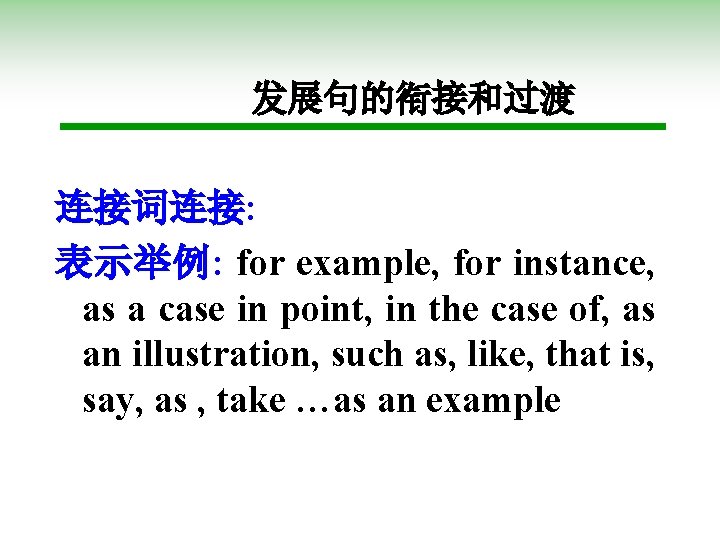 发展句的衔接和过渡

连接词连接:

表示举例: for example, for instance, as a case in point, in the case of, as an illustration, such as, like, that is, say, as , take …as an example